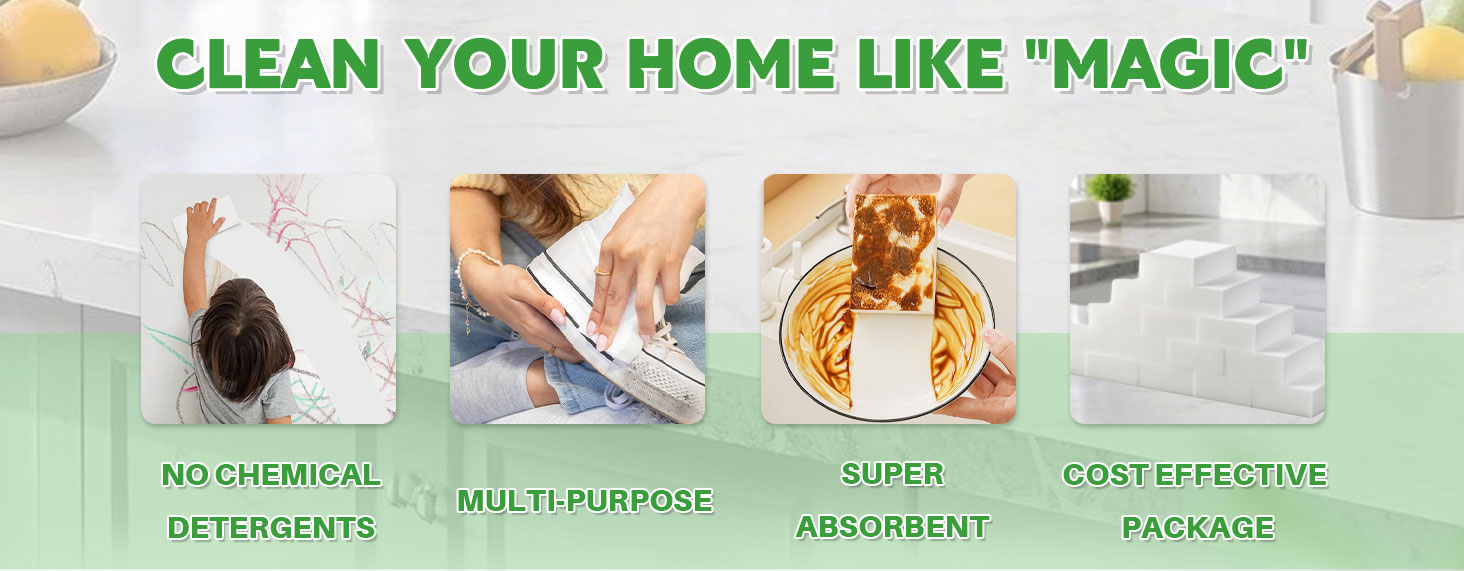 CLEAN YOUR HOME LIKE "MAGIC"

NO CHEMICAL DETERGENTS

MULTI-PURPOSE

SUPER ABSORBENT

COST EFFECTIVE PACKAGE